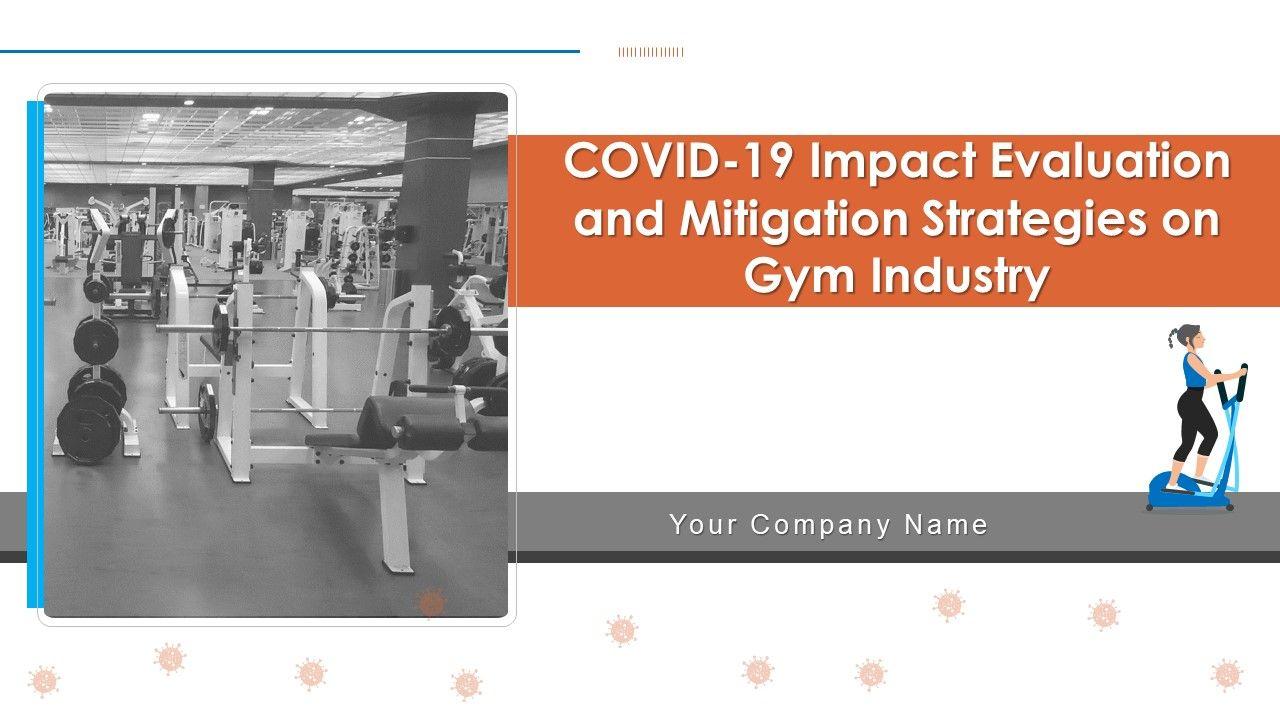 COVID-19 Impact Evaluation and Mitigation Strategies on Gym Industry

Your Company Name